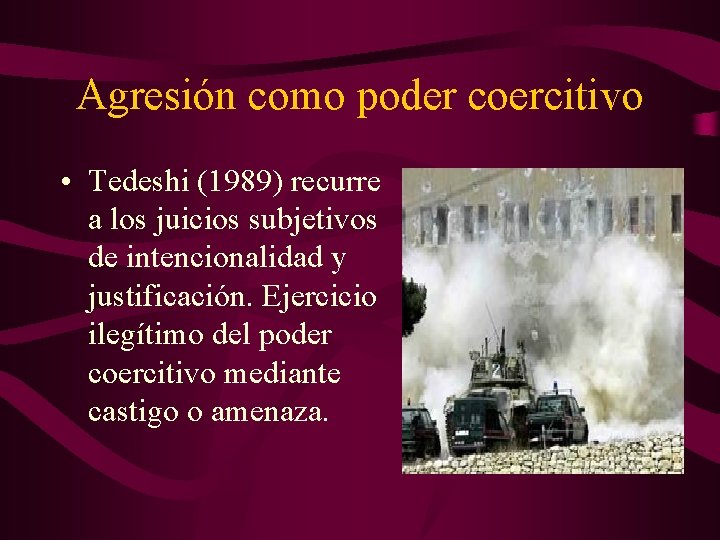 Agresión como poder coercitivo

• Tedeshi (1989) recurre a los juicios subjetivos de intencionalidad y justificación. Ejercicio ilegítimo del poder coercitivo mediante castigo o amenaza.